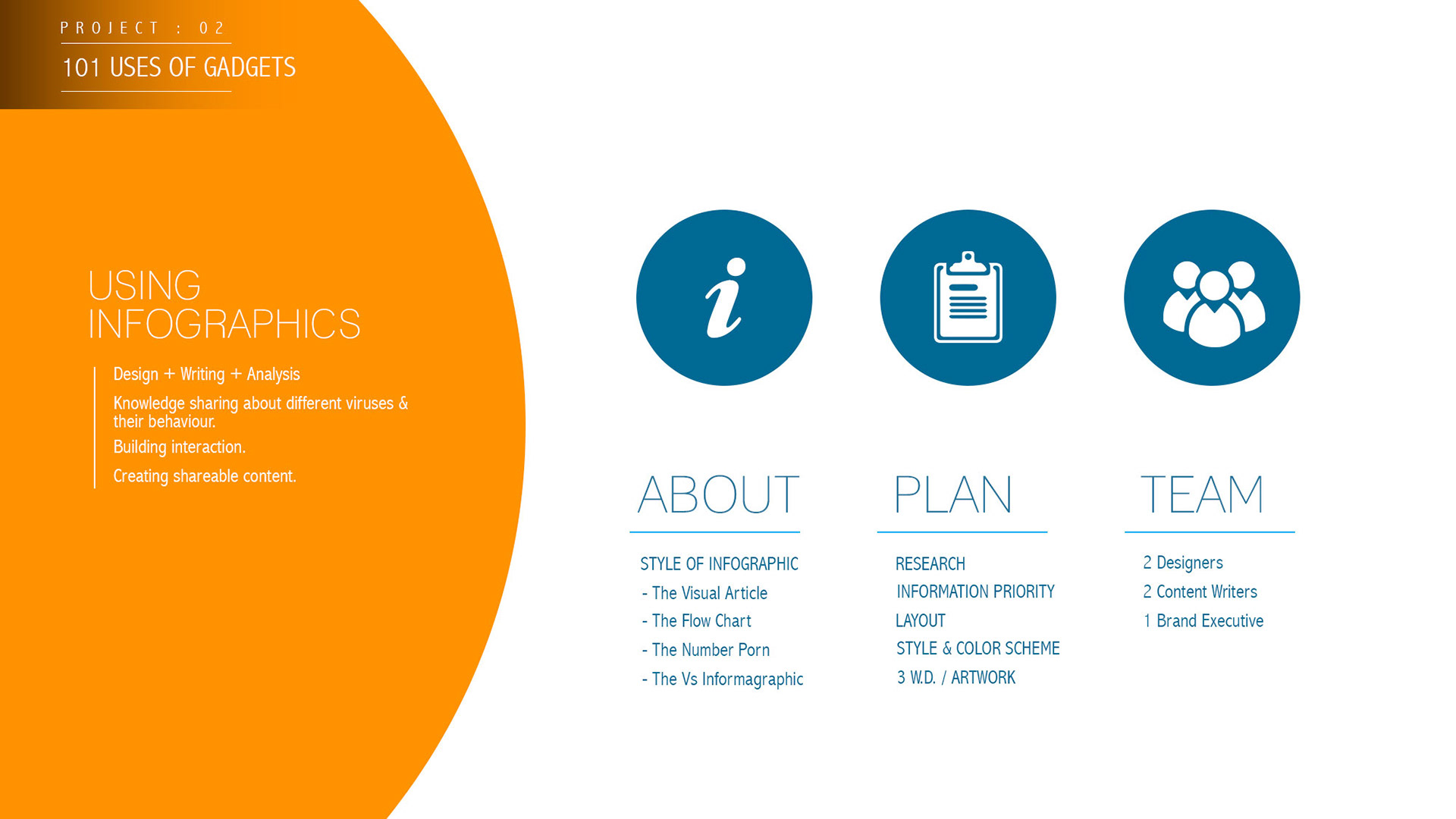 PROJECT : 02

101 USES OF GADGETS

USING INFOGRAPHICS

Design + Writing + Analysis

Knowledge sharing about different viruses & their behaviour.

Building interaction.

Creating shareable content.

ABOUT

STYLE OF INFOGRAPHIC
- The Visual Article
- The Flow Chart
- The Number Porn
- The Vs Informagraphic

PLAN

RESEARCH
INFORMATION PRIORITY
LAYOUT
STYLE & COLOR SCHEME
3 W.D. / ARTWORK

TEAM

2 Designers
2 Content Writers
1 Brand Executive